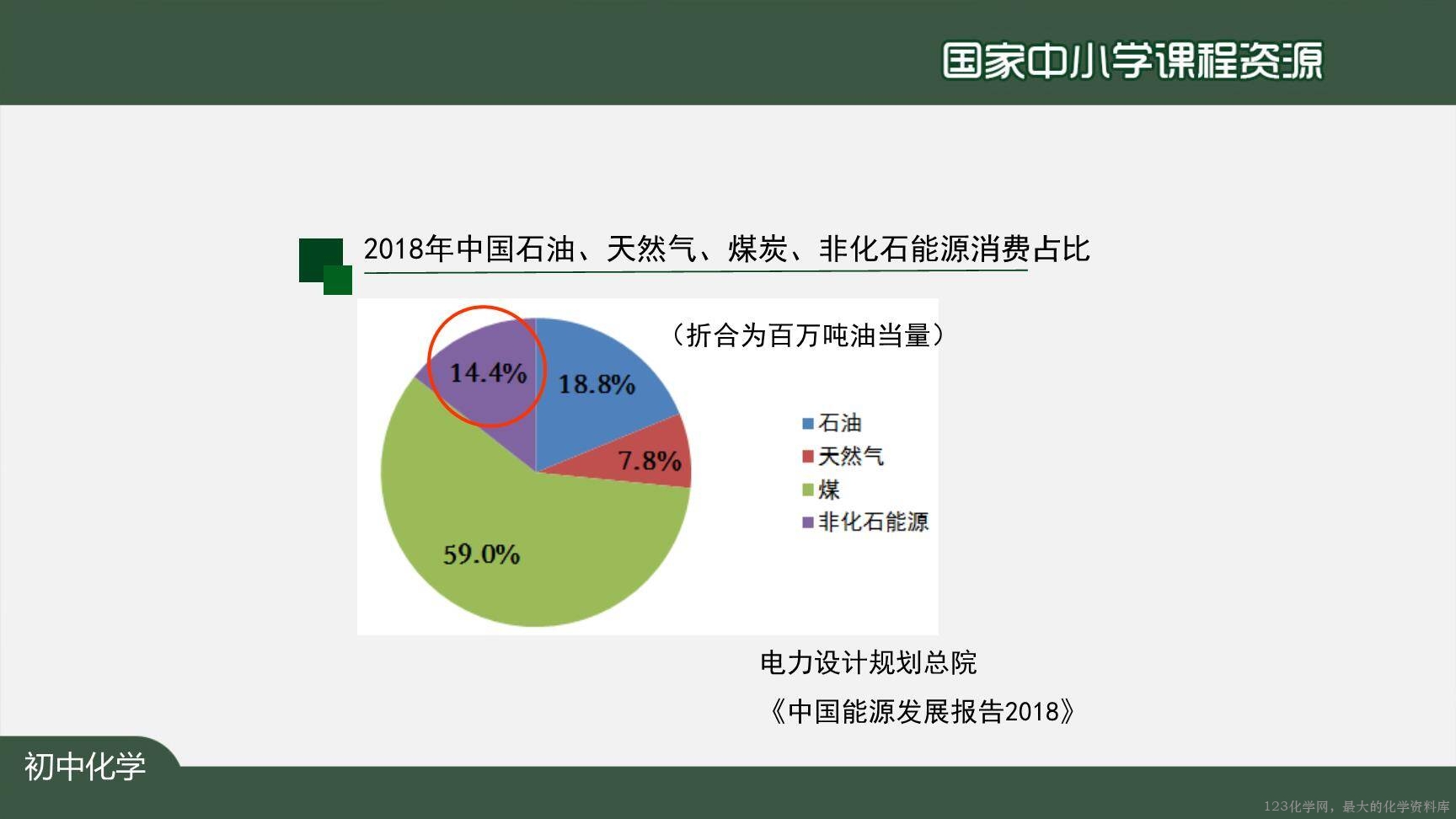 国家中小学课程资源

2018年中国石油、天然气、煤炭、非化石能源消费占比

（折合为百万吨油当量）

14.4%
18.8%
7.8%
59.0%

石油
天然气
煤
非化石能源

电力设计规划总院
《中国能源发展报告2018》

初中化学

123化学网，最大的化学资料库